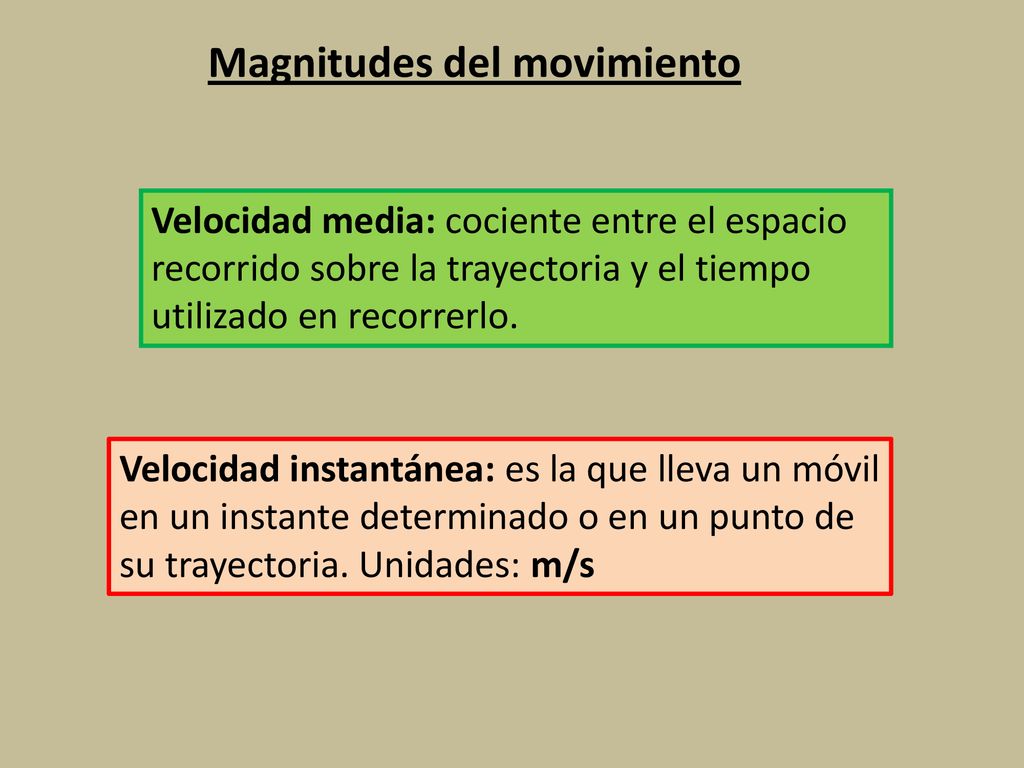 Magnitudes del movimiento

Velocidad media: cociente entre el espacio recorrido sobre la trayectoria y el tiempo utilizado en recorrerlo.

Velocidad instantánea: es la que lleva un móvil en un instante determinado o en un punto de su trayectoria. Unidades: m/s